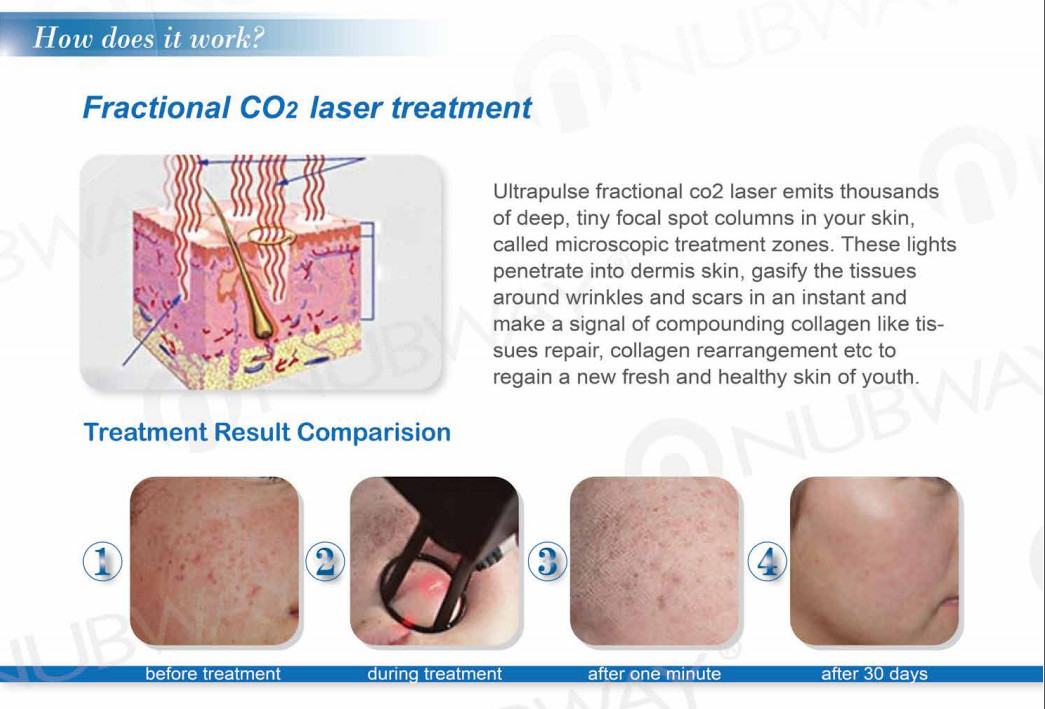 How does it work?

Fractional $CO_2$ laser treatment

Ultrapulse fractional co2 laser emits thousands of deep, tiny focal spot columns in your skin, called microscopic treatment zones. These lights penetrate into dermis skin, gasify the tissues around wrinkles and scars in an instant and make a signal of compounding collagen like tissues repair, collagen rearrangement etc to regain a new fresh and healthy skin of youth.

Treatment Result Comparision

1 2 3 4

before treatment during treatment after one minute after 30 days

NUBWAY